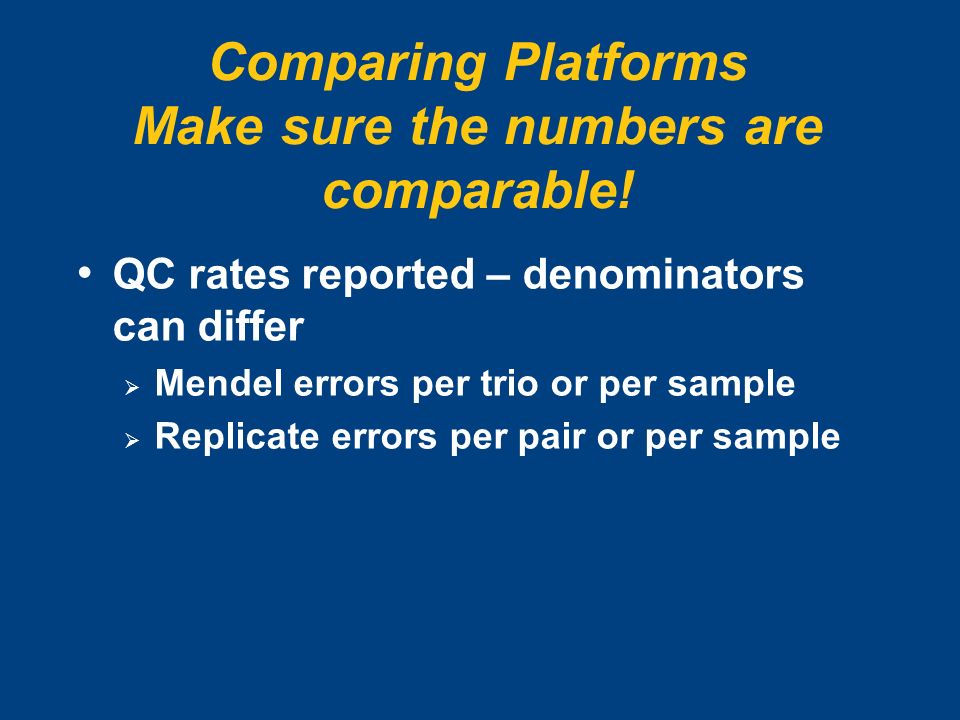 Comparing Platforms
Make sure the numbers are comparable!

• QC rates reported – denominators can differ
 ➢ Mendel errors per trio or per sample
 ➢ Replicate errors per pair or per sample